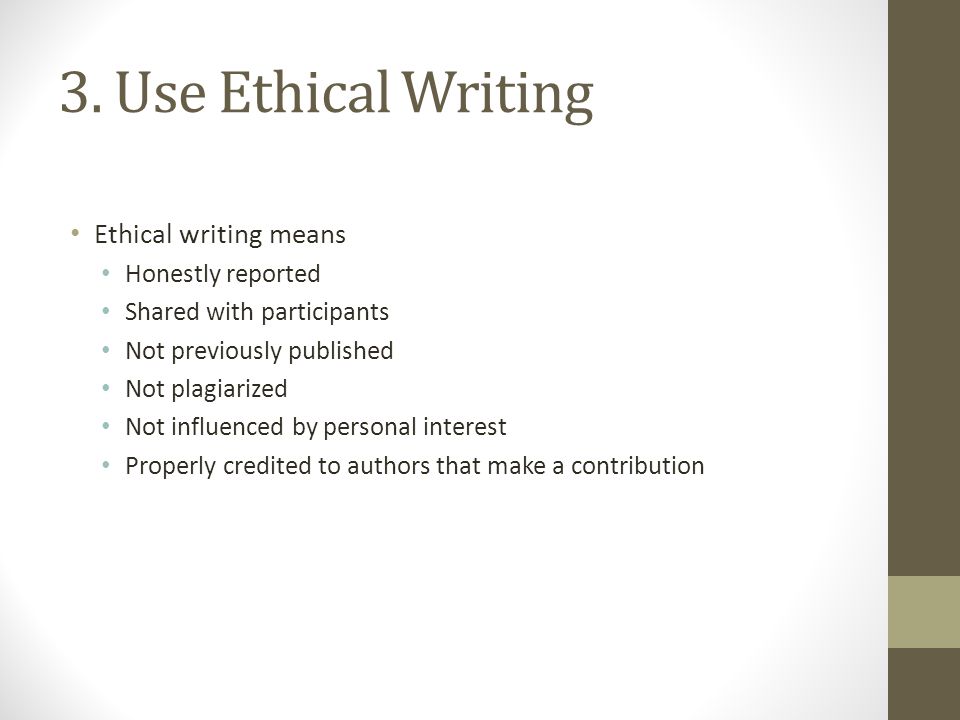 3. Use Ethical Writing

• Ethical writing means
  • Honestly reported
  • Shared with participants
  • Not previously published
  • Not plagiarized
  • Not influenced by personal interest
  • Properly credited to authors that make a contribution